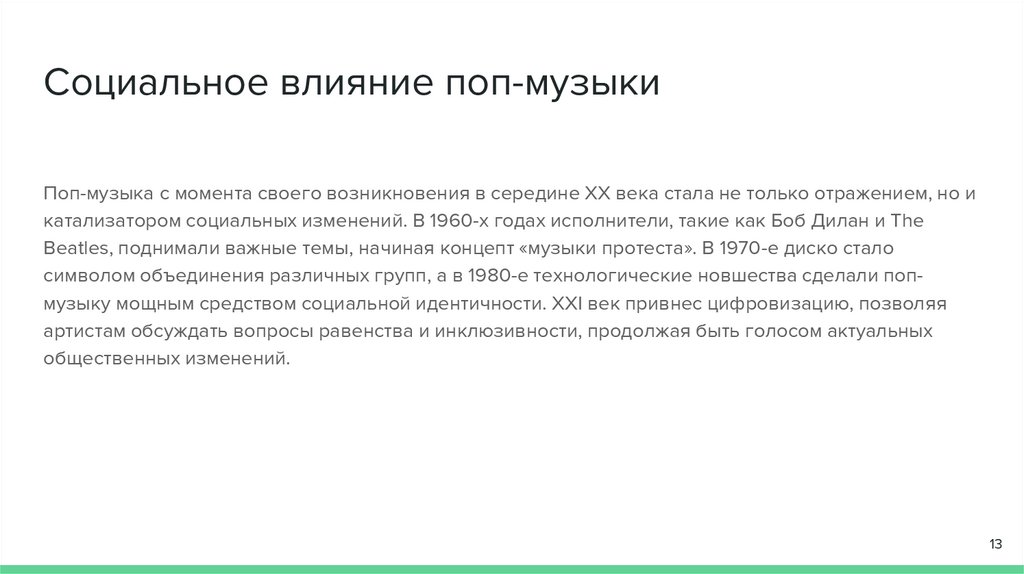 Социальное влияние поп-музыки

Поп-музыка с момента своего возникновения в середине XX века стала не только отражением, но и катализатором социальных изменений. В 1960-х годах исполнители, такие как Боб Дилан и The Beatles, поднимали важные темы, начиная концепт «музыки протеста». В 1970-е диско стало символом объединения различных групп, а в 1980-е технологические новшества сделали поп-музыку мощным средством социальной идентичности. XXI век привнес цифровизацию, позволяя артистам обсуждать вопросы равенства и инклюзивности, продолжая быть голосом актуальных общественных изменений.

13